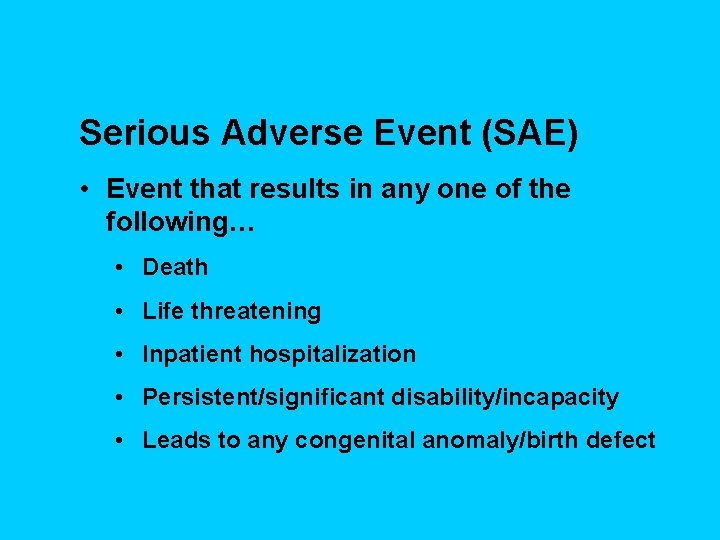 Serious Adverse Event (SAE)

• Event that results in any one of the following…

• Death

• Life threatening

• Inpatient hospitalization

• Persistent/significant disability/incapacity

• Leads to any congenital anomaly/birth defect